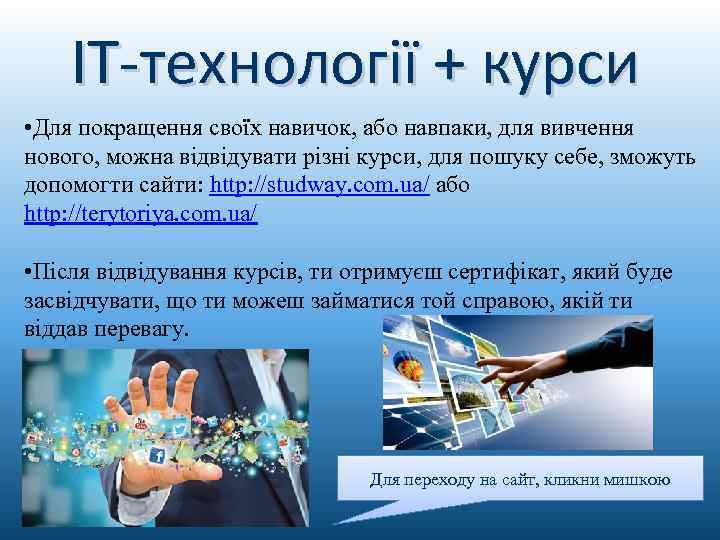 IT-технології + курси

•Для покращення своїх навичок, або навпаки, для вивчення нового, можна відвідувати різні курси, для пошуку себе, зможуть допомогти сайти: http://studway.com.ua/ або http://terytoriya.com.ua/

•Після відвідування курсів, ти отримуєш сертифікат, який буде засвідчувати, що ти можеш займатися той справою, якій ти віддав перевагу.

Для переходу на сайт, кликни мишкою